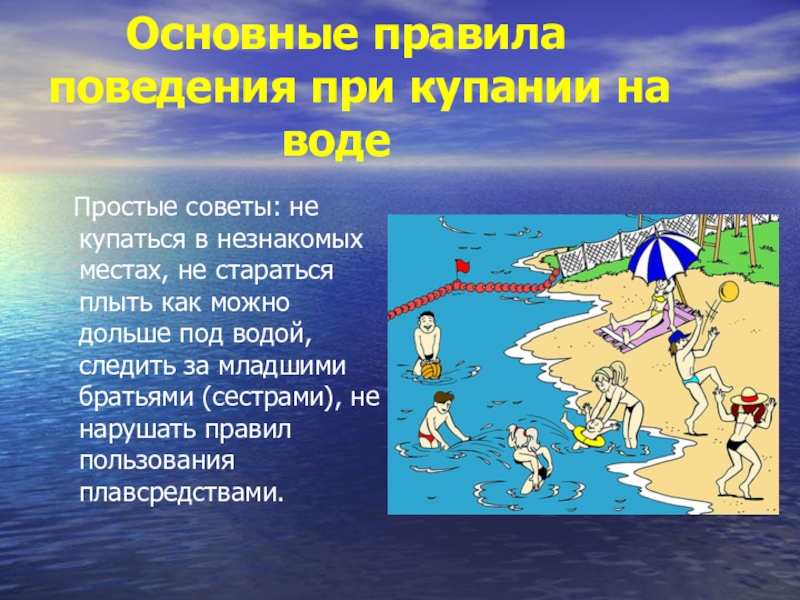 Основные правила поведения при купании на воде

Простые советы: не купаться в незнакомых местах, не стараться плыть как можно дольше под водой, следить за младшими братьями (сестрами), не нарушать правил пользования плавсредствами.